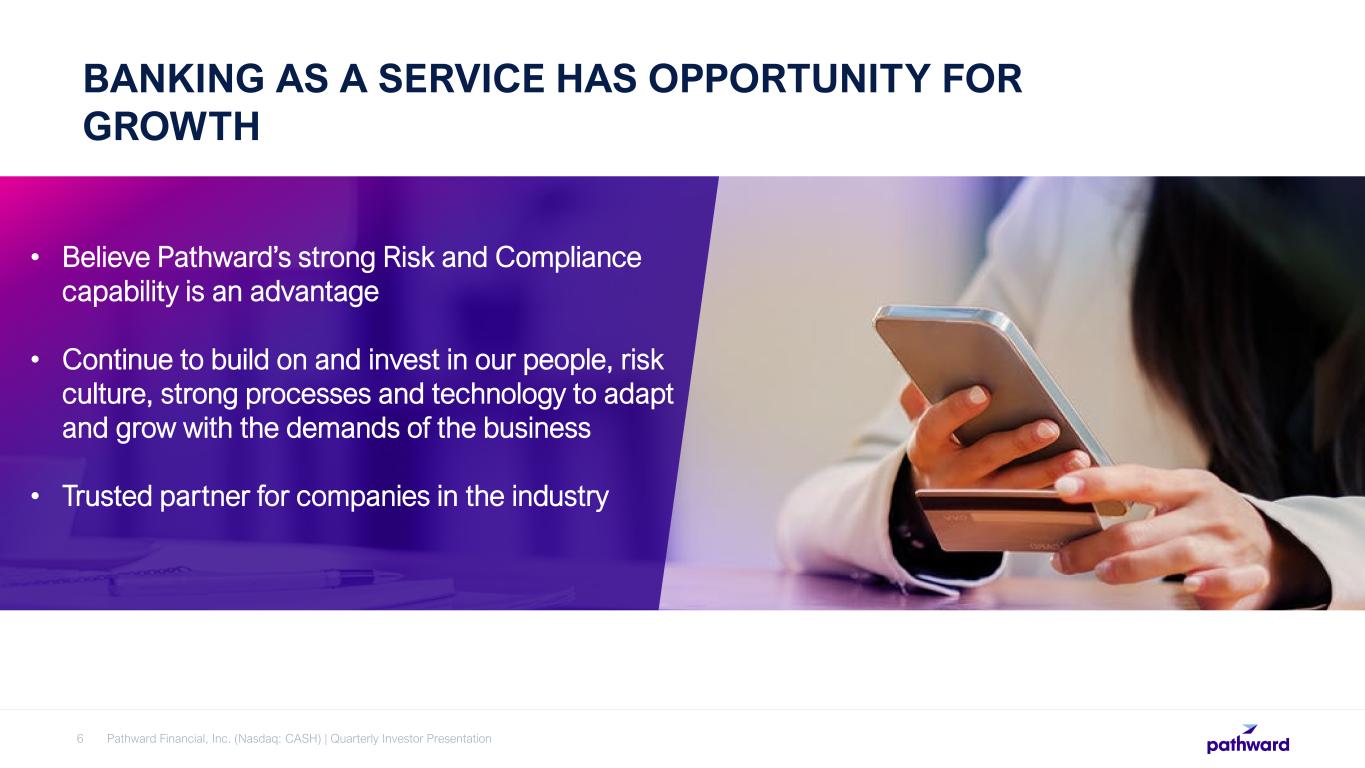 BANKING AS A SERVICE HAS OPPORTUNITY FOR GROWTH

• Believe Pathward's strong Risk and Compliance capability is an advantage

• Continue to build on and invest in our people, risk culture, strong processes and technology to adapt and grow with the demands of the business

• Trusted partner for companies in the industry

6 Pathward Financial, Inc. (Nasdaq: CASH) | Quarterly Investor Presentation

pathward